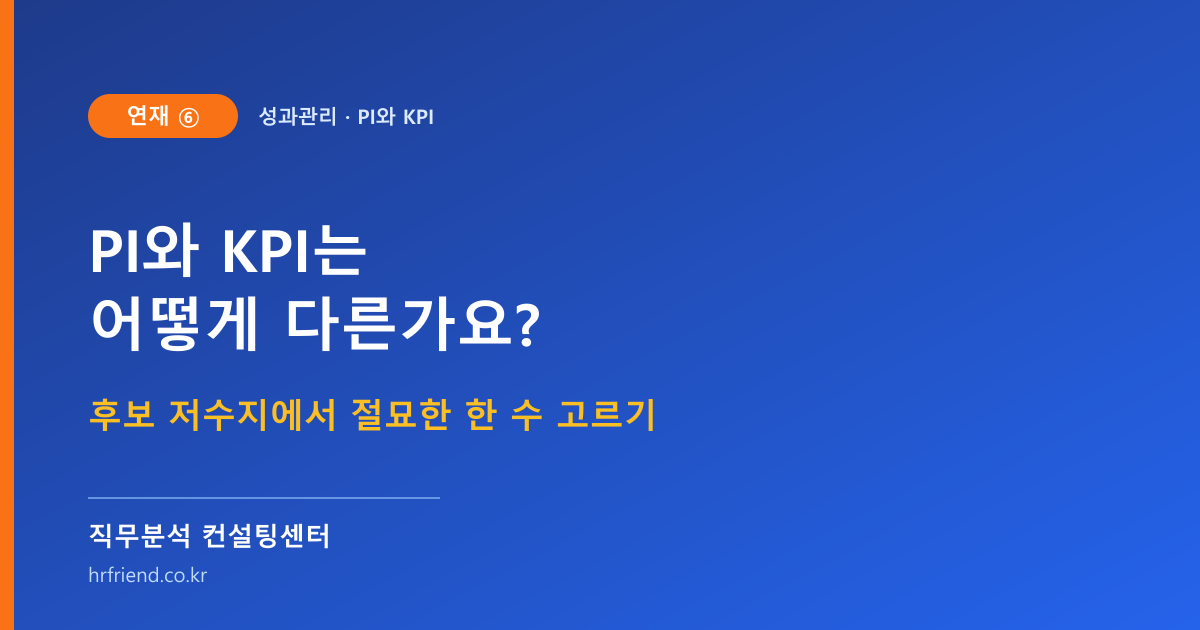 연재 ⑥

성과관리 · PI와 KPI

PI와 KPI는
어떻게 다른가요?

후보 저수지에서 절묘한 한 수 고르기

직무분석 컨설팅센터

hrfriend.co.kr